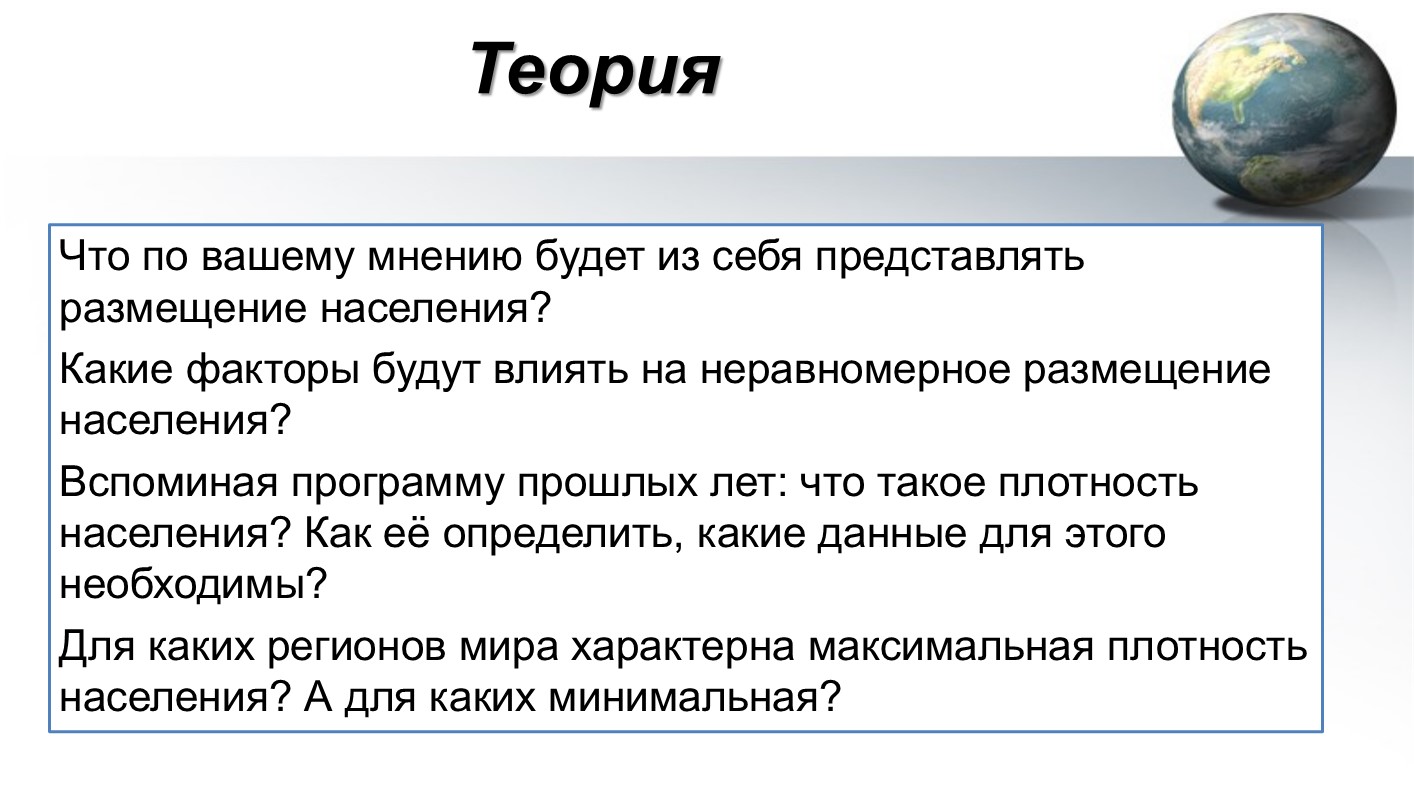 Теория

Что по вашему мнению будет из себя представлять размещение населения?

Какие факторы будут влиять на неравномерное размещение населения?

Вспоминая программу прошлых лет: что такое плотность населения? Как её определить, какие данные для этого необходимы?

Для каких регионов мира характерна максимальная плотность населения? А для каких минимальная?